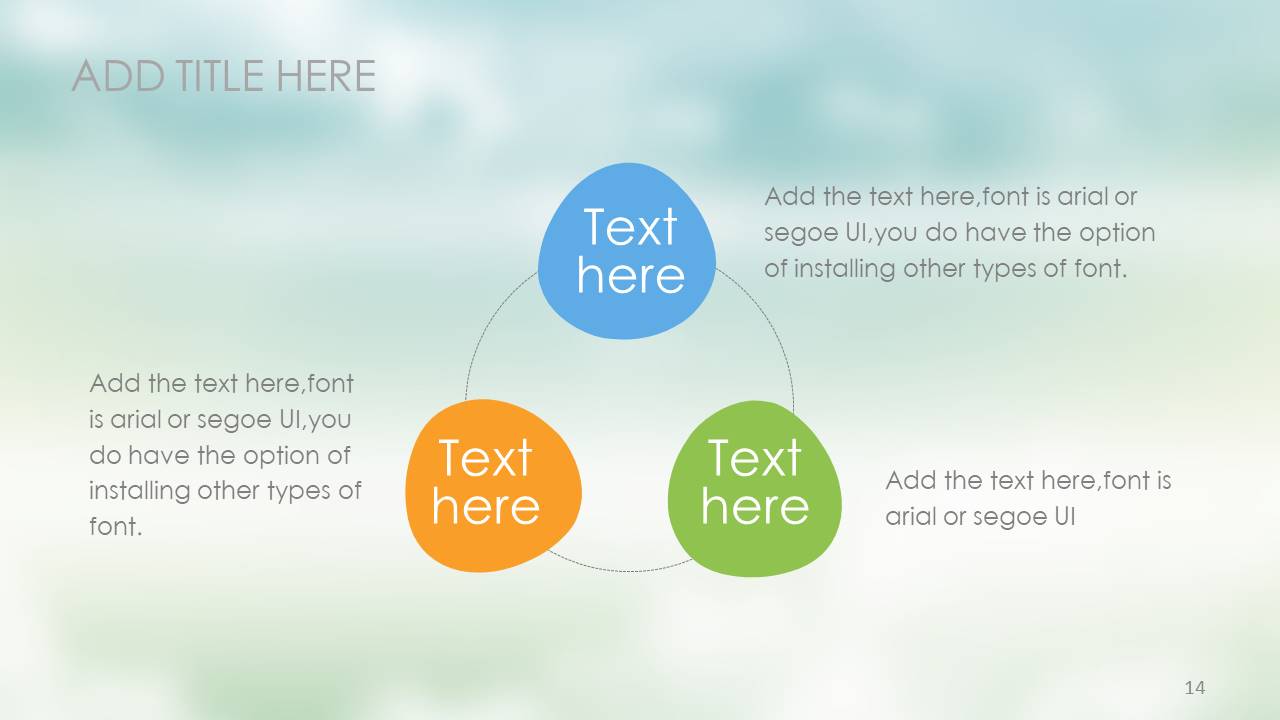 ADD TITLE HERE

Text here

Add the text here,font is arial or segoe UI,you do have the option of installing other types of font.

Add the text here,font is arial or segoe UI,you do have the option of installing other types of font.

Text here

Text here

Add the text here,font is arial or segoe UI

14